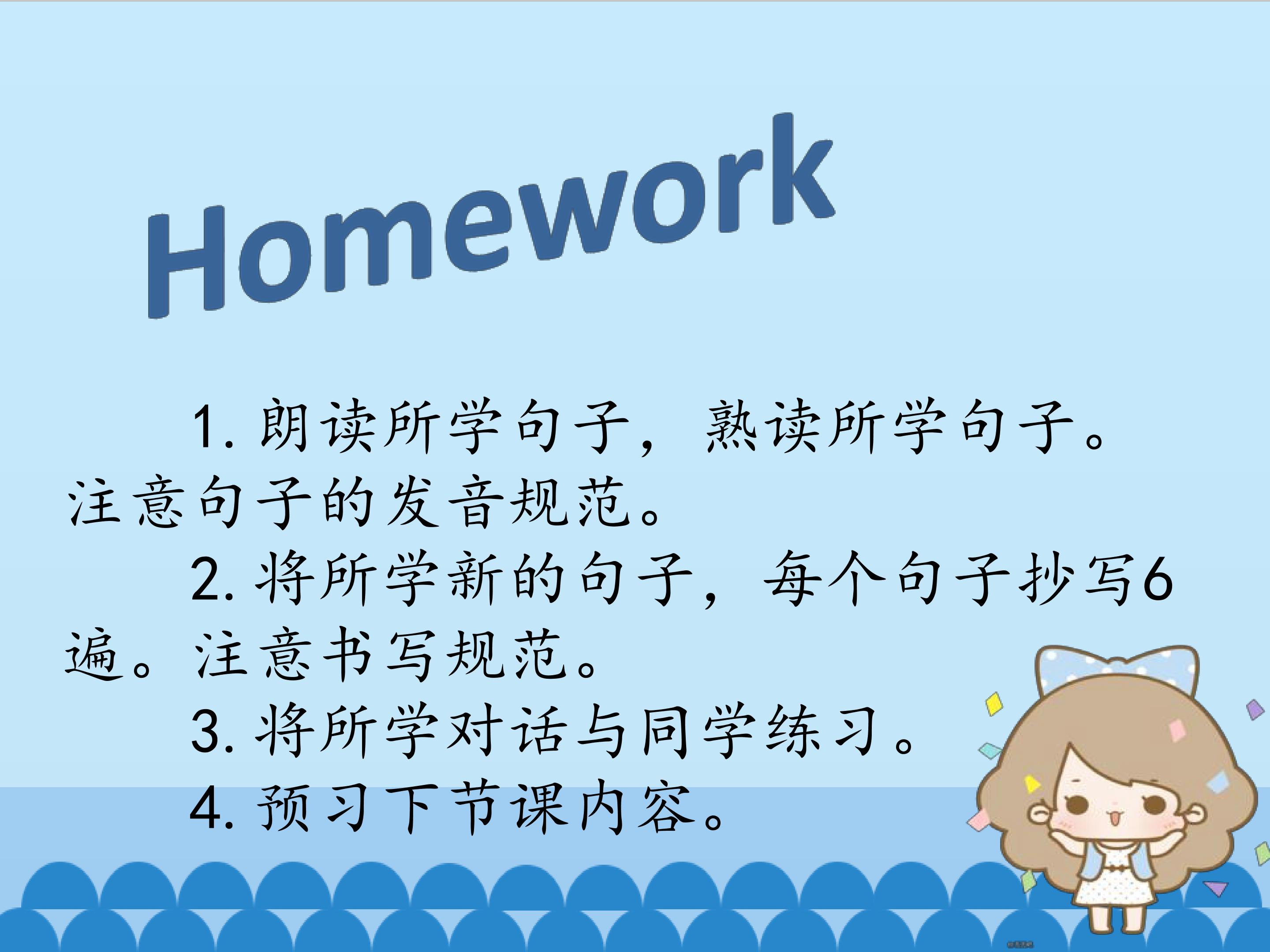 Homework

1. 朗读所学句子，熟读所学句子。注意句子的发音规范。

2. 将所学新的句子，每个句子抄写6遍。注意书写规范。

3. 将所学对话与同学练习。

4. 预习下节课内容。